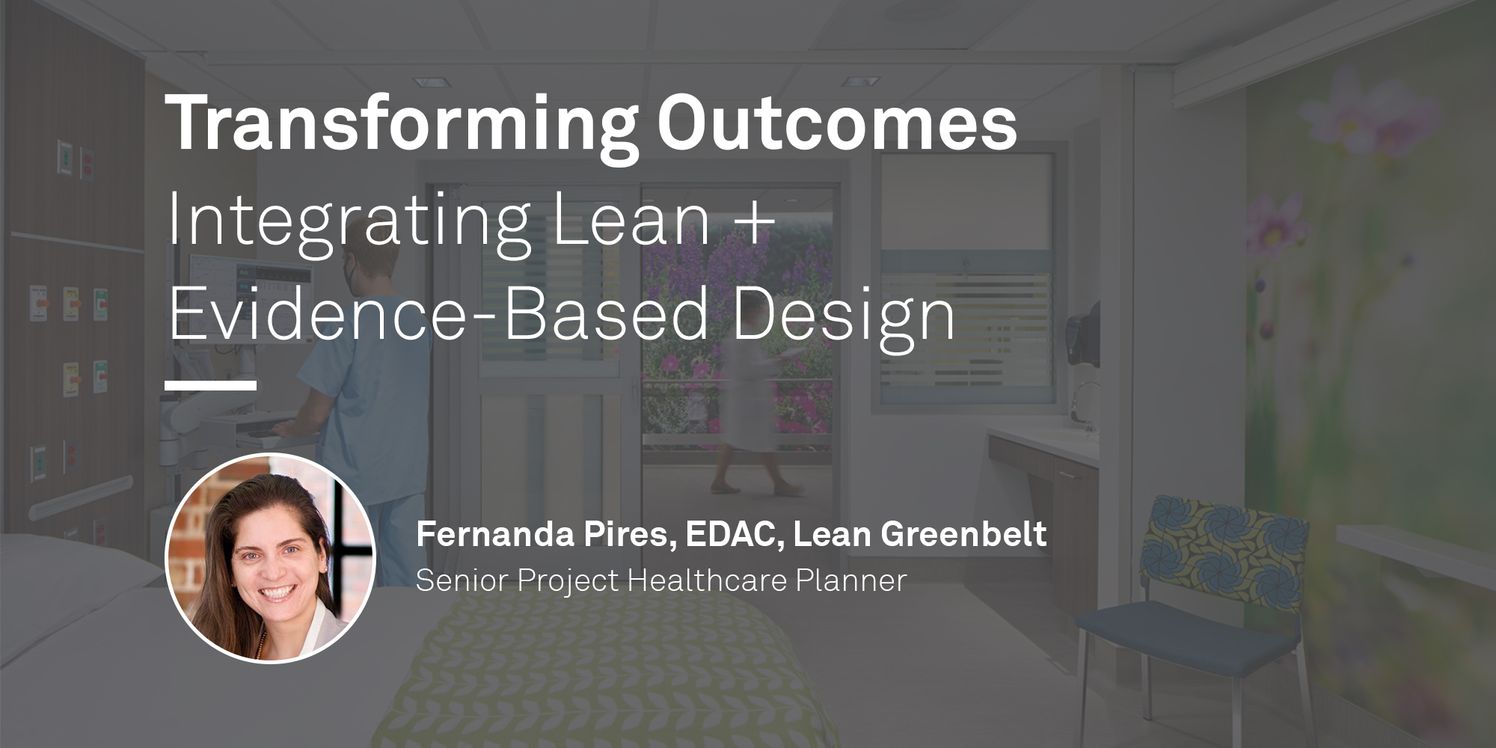 Transforming Outcomes
Integrating Lean + Evidence-Based Design

Fernanda Pires, EDAC, Lean Greenbelt
Senior Project Healthcare Planner